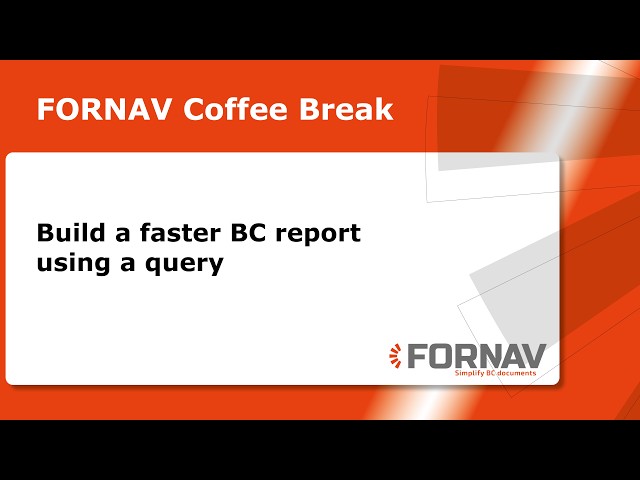 FORNAV Coffee Break

Build a faster BC report using a query

FORNAV
Simplify BC documents